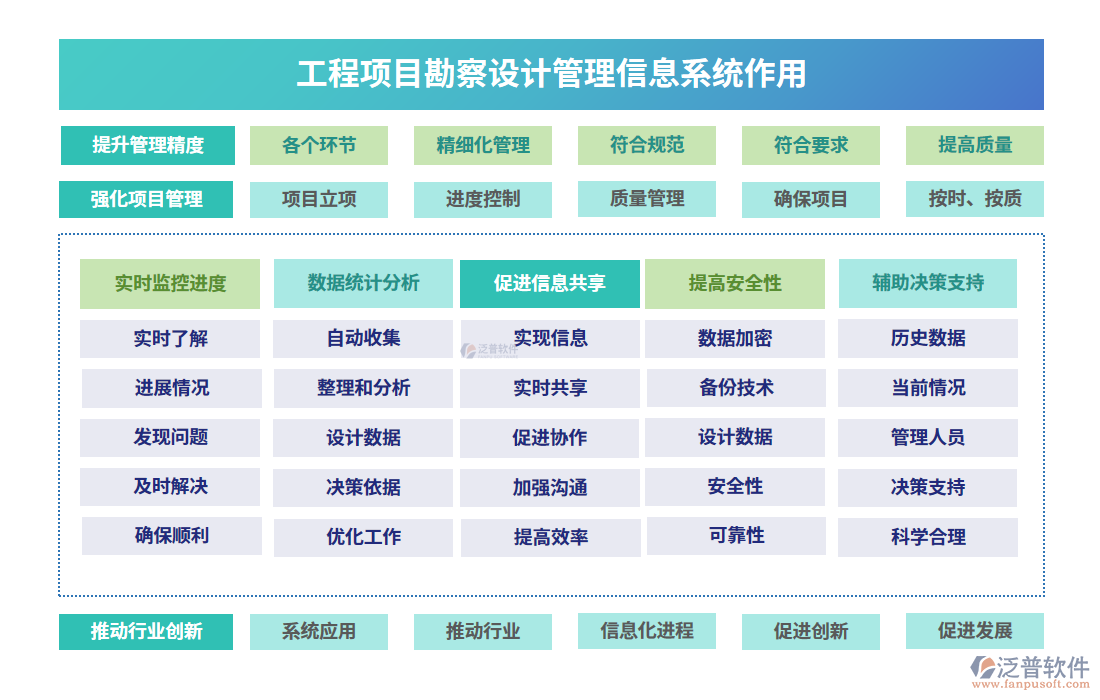 工程项目勘察设计管理信息系统作用

提升管理精度 各个环节 精细化管理 符合规范 符合要求 提高质量

强化项目管理 项目立项 进度控制 质量管理 确保项目 按时、按质

| 实时监控进度 | 数据统计分析 | 促进信息共享 | 提高安全性 | 辅助决策支持 |
|---|---|---|---|---|
| 实时了解 | 自动收集 | 实现信息 | 数据加密 | 历史数据 |
| 进展情况 | 整理和分析 | 实时共享 | 备份技术 | 当前情况 |
| 发现问题 | 设计数据 | 促进协作 | 设计数据 | 管理人员 |
| 及时解决 | 决策依据 | 加强沟通 | 安全性 | 决策支持 |
| 确保顺利 | 优化工作 | 提高效率 | 可靠性 | 科学合理 |

泛普软件

推动行业创新 系统应用 推动行业 信息化进程 促进创新 促进发展

泛普软件
www.fanpusoft.com